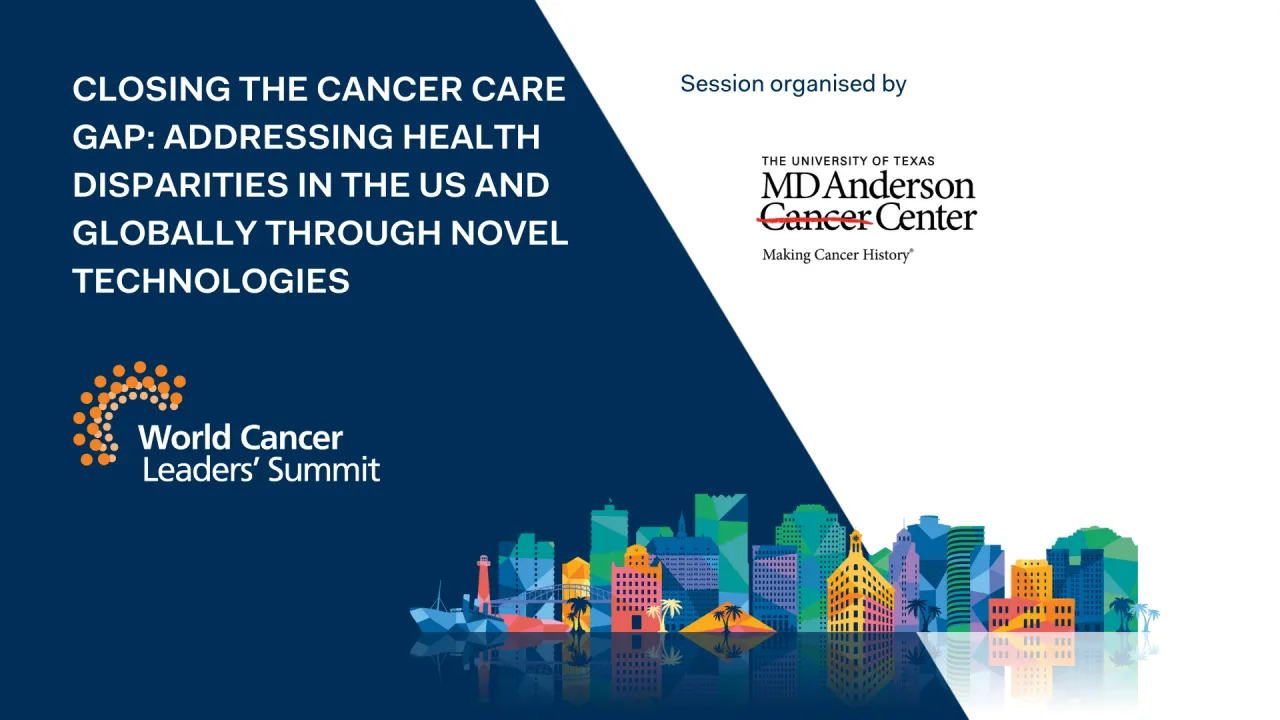 CLOSING THE CANCER CARE GAP: ADDRESSING HEALTH DISPARITIES IN THE US AND GLOBALLY THROUGH NOVEL TECHNOLOGIES

World Cancer Leaders' Summit

Session organised by

THE UNIVERSITY OF TEXAS
MD Anderson Cancer Center
Making Cancer History®